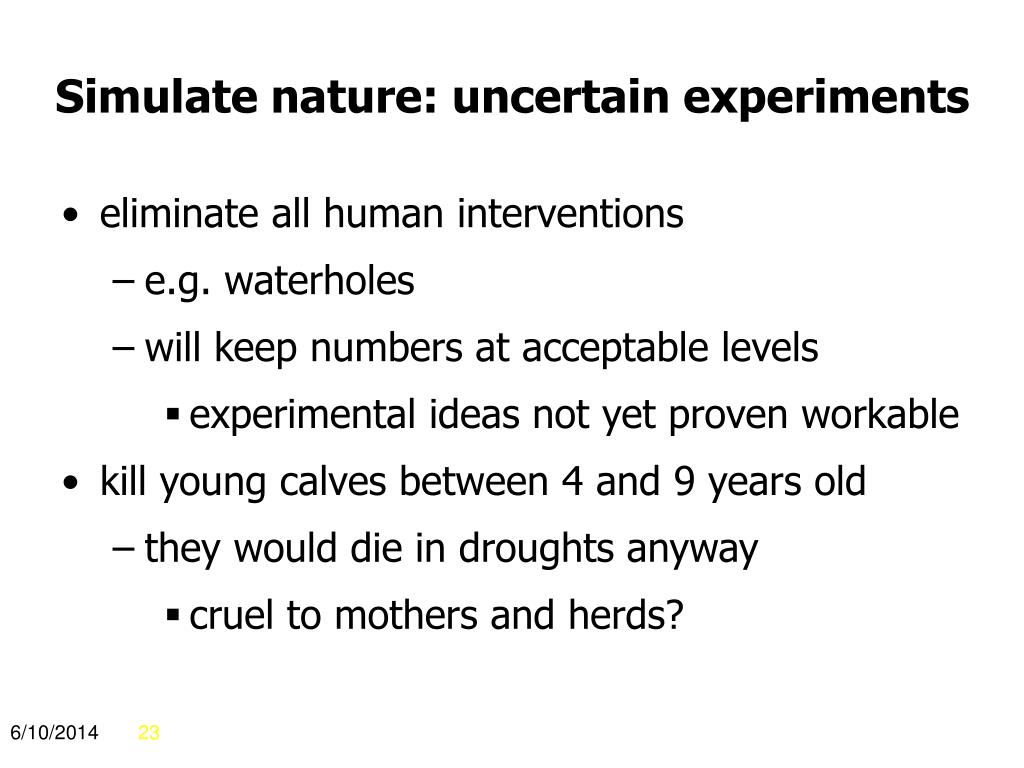 Simulate nature: uncertain experiments

• eliminate all human interventions
– e.g. waterholes
– will keep numbers at acceptable levels
▪ experimental ideas not yet proven workable
• kill young calves between 4 and 9 years old
– they would die in droughts anyway
▪ cruel to mothers and herds?

6/10/2014 23